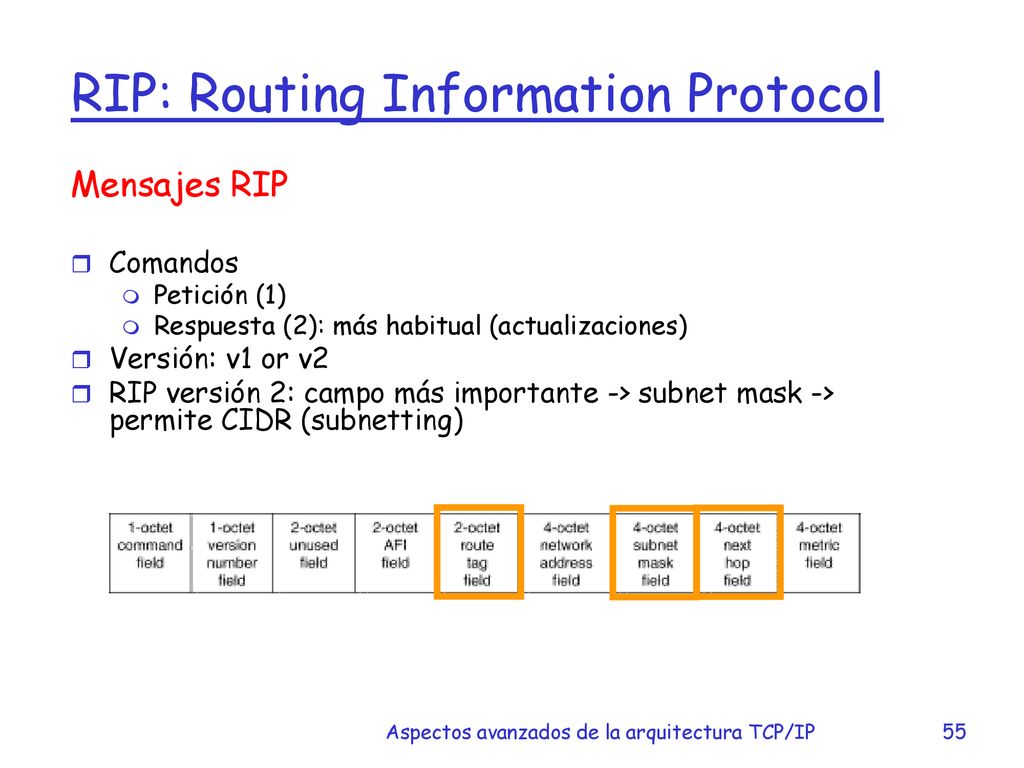 RIP: Routing Information Protocol

Mensajes RIP

Comandos
Petición (1)
Respuesta (2): más habitual (actualizaciones)
Versión: v1 or v2
RIP versión 2: campo más importante -> subnet mask -> permite CIDR (subnetting)

| 1-octet command field | 1-octet version number field | 2-octet unused field | 2-octet AFI field | 2-octet route tag field | 4-octet network address field | 4-octet subnet mask field | 4-octet next hop field | 4-octet metric field |
|---|---|---|---|---|---|---|---|---|

Aspectos avanzados de la arquitectura TCP/IP
55